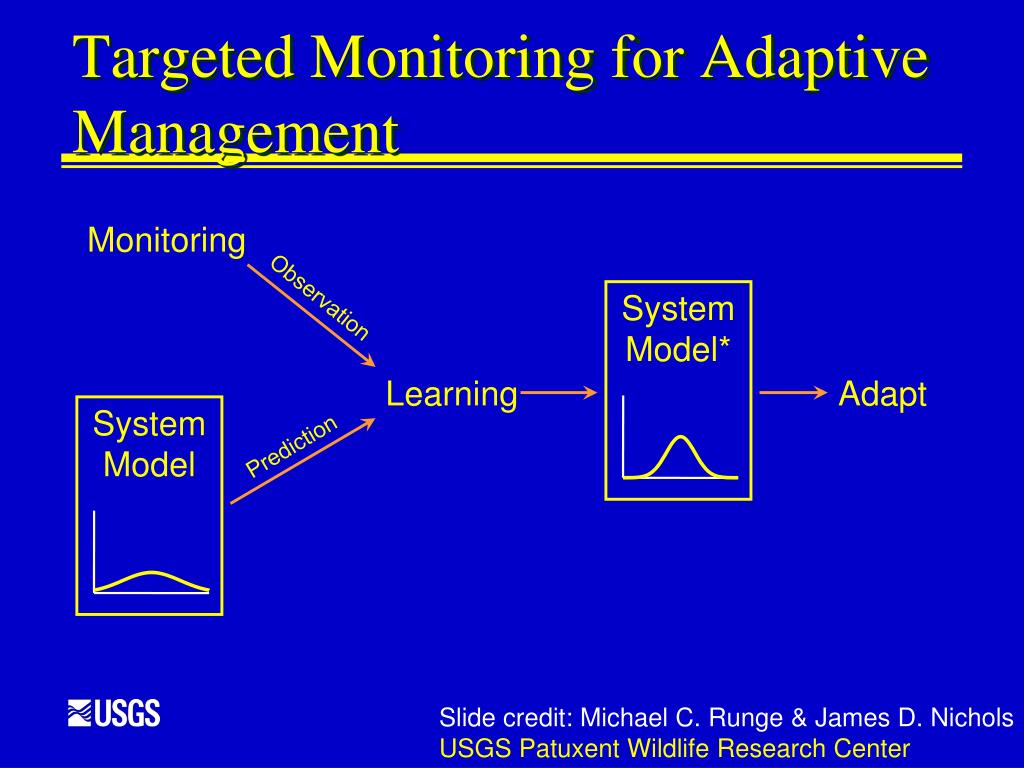 Targeted Monitoring for Adaptive Management

Monitoring

Observation

System Model

Prediction

Learning

System Model*

Adapt

USGS

Slide credit: Michael C. Runge & James D. Nichols
USGS Patuxent Wildlife Research Center